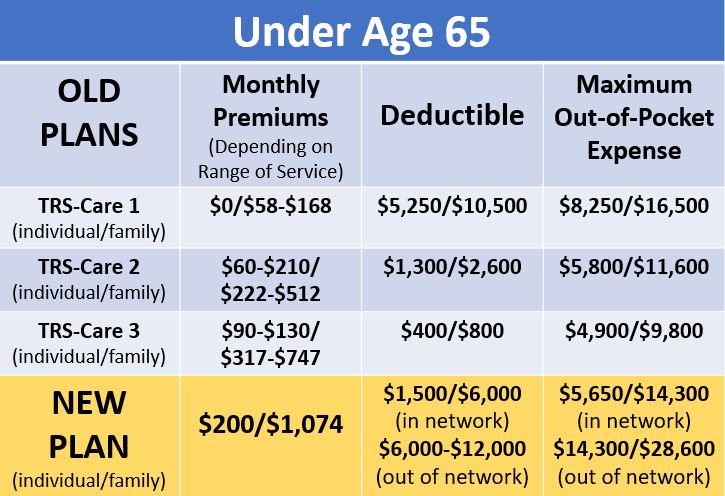 Under Age 65

| OLD PLANS | Monthly Premiums (Depending on Range of Service) | Deductible | Maximum Out-of-Pocket Expense |
|---|---|---|---|
| TRS-Care 1 (individual/family) | \$0/\$58-\$168 | \$5,250/\$10,500 | \$8,250/\$16,500 |
| TRS-Care 2 (individual/family) | \$60-\$210/ \$222-\$512 | \$1,300/\$2,600 | \$5,800/\$11,600 |
| TRS-Care 3 (individual/family) | \$90-\$130/ \$317-\$747 | \$400/\$800 | \$4,900/\$9,800 |
| NEW PLAN (individual/family) | \$200/\$1,074 | \$1,500/\$6,000 (in network) \$6,000-\$12,000 (out of network) | \$5,650/\$14,300 (in network) \$14,300/\$28,600 (out of network) |